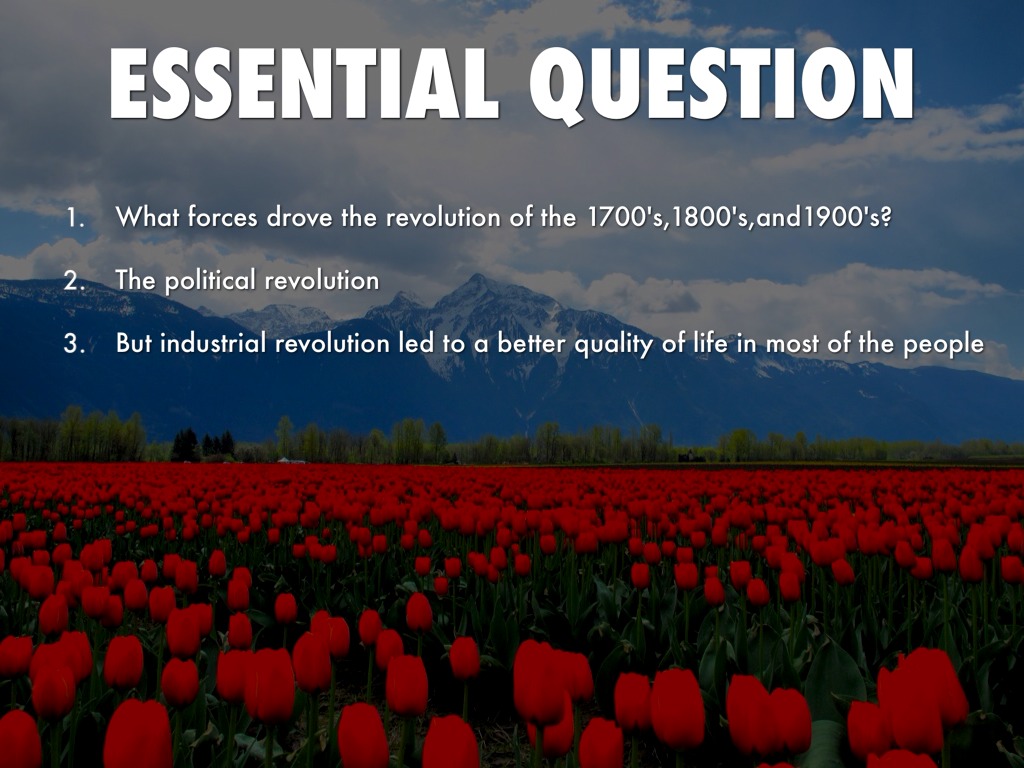 ESSENTIAL QUESTION

1. What forces drove the revolution of the 1700's,1800's,and1900's?

2. The political revolution

3. But industrial revolution led to a better quality of life in most of the people